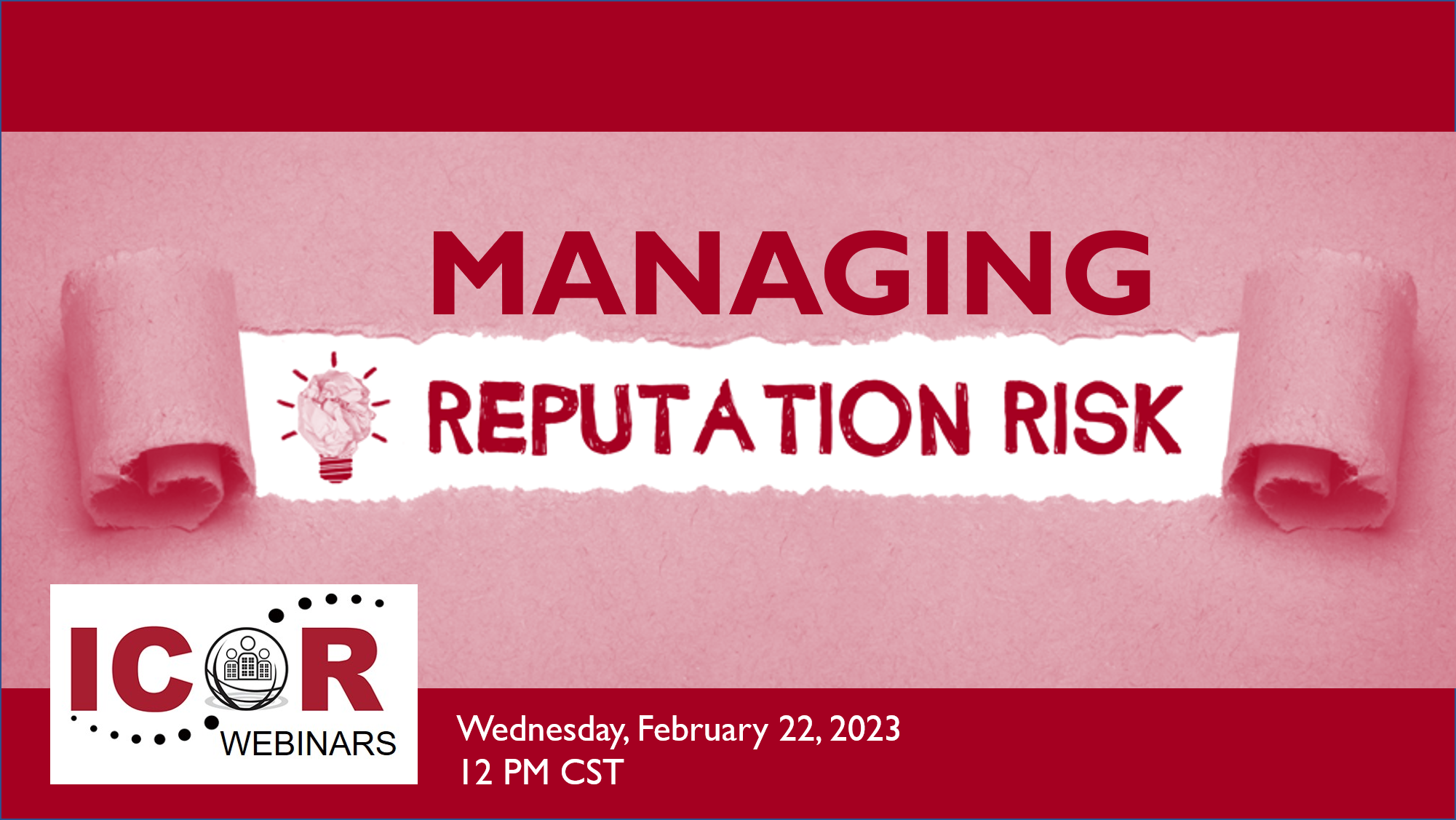 MANAGING

REPUTATION RISK

ICOR
WEBINARS

Wednesday, February 22, 2023
12 PM CST